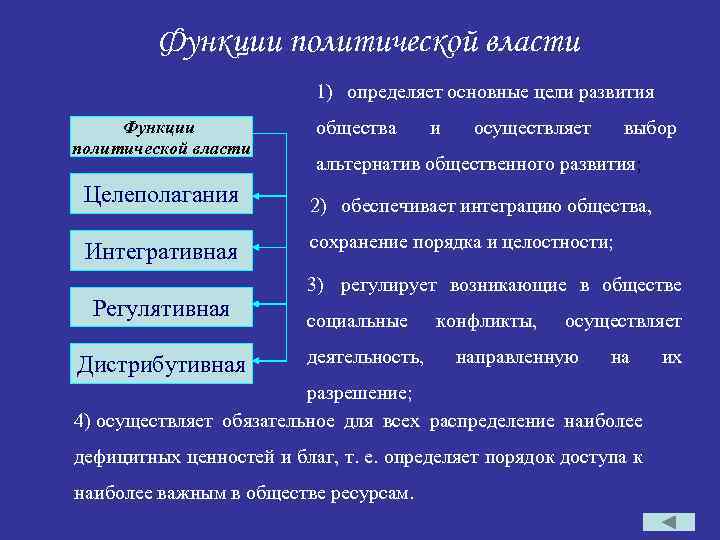 Функции политической власти

Функции политической власти

Целеполагания

Интегративная

Регулятивная

Дистрибутивная

1) определяет основные цели развития общества и осуществляет выбор альтернатив общественного развития;

2) обеспечивает интеграцию общества, сохранение порядка и целостности;

3) регулирует возникающие в обществе социальные конфликты, осуществляет деятельность, направленную на их разрешение;

4) осуществляет обязательное для всех распределение наиболее дефицитных ценностей и благ, т. е. определяет порядок доступа к наиболее важным в обществе ресурсам.